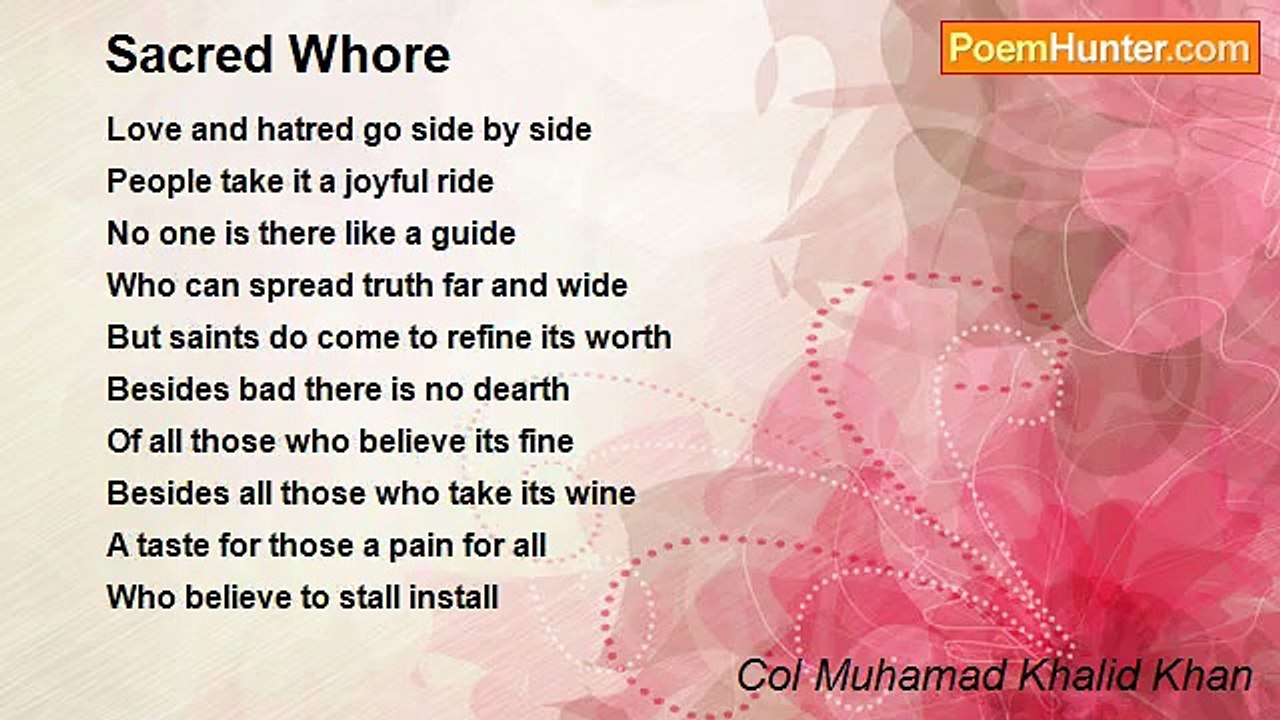 Sacred Whore

PoemHunter.com

Love and hatred go side by side
People take it a joyful ride
No one is there like a guide
Who can spread truth far and wide
But saints do come to refine its worth
Besides bad there is no dearth
Of all those who believe its fine
Besides all those who take its wine
A taste for those a pain for all
Who believe to stall install

Col Muhamad Khalid Khan